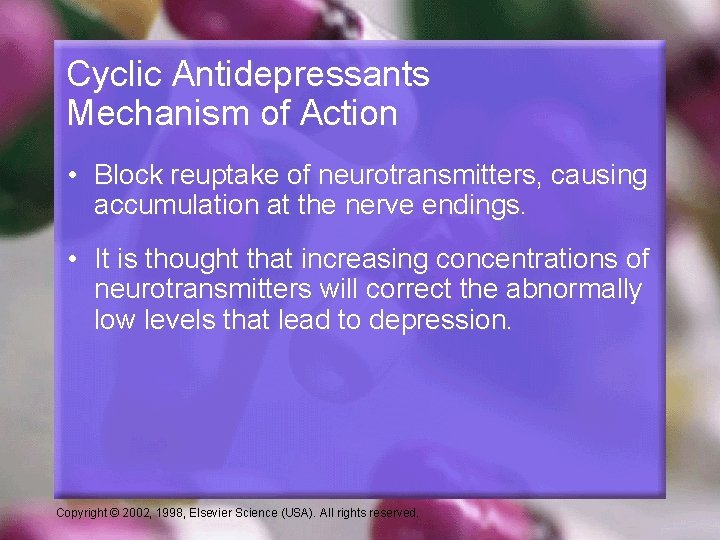 Cyclic Antidepressants
Mechanism of Action

• Block reuptake of neurotransmitters, causing accumulation at the nerve endings.

• It is thought that increasing concentrations of neurotransmitters will correct the abnormally low levels that lead to depression.

Copyright © 2002, 1998, Elsevier Science (USA). All rights reserved.